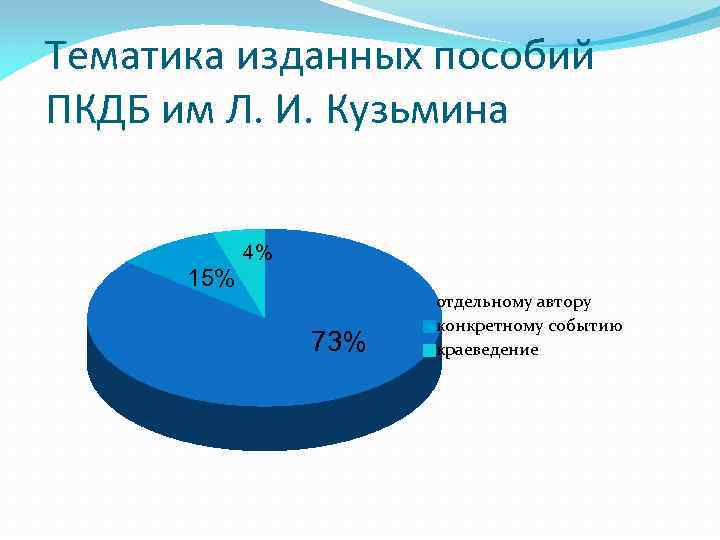 Тематика изданных пособий ПКДБ им Л. И. Кузьмина

4%
15%
73%

отдельному автору
конкретному событию
краеведение